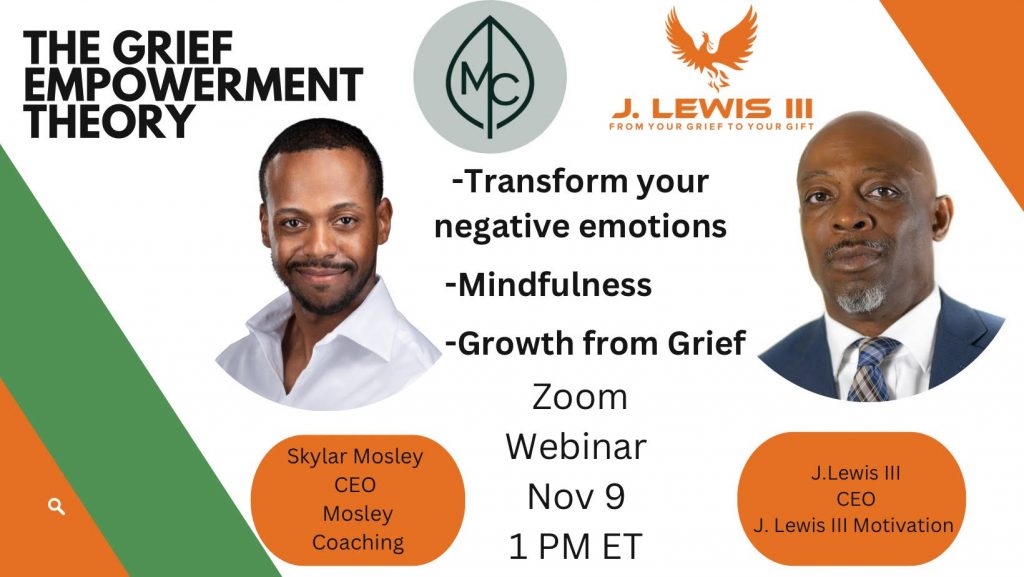 THE GRIEF EMPOWERMENT THEORY

MC

J. LEWIS III
FROM YOUR GRIEF TO YOUR GIFT

-Transform your negative emotions

-Mindfulness

-Growth from Grief

Zoom Webinar Nov 9 1 PM ET

Skylar Mosley
CEO
Mosley Coaching

J.Lewis III
CEO
J. Lewis III Motivation